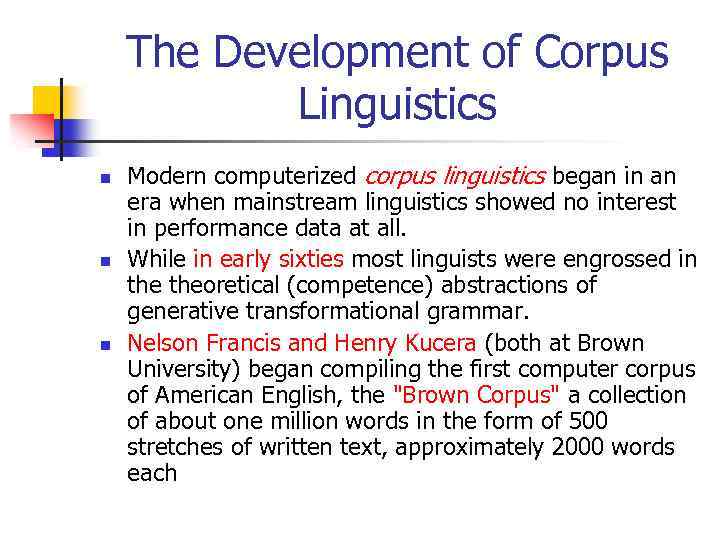 The Development of Corpus Linguistics

- Modern computerized corpus linguistics began in an era when mainstream linguistics showed no interest in performance data at all.
- While in early sixties most linguists were engrossed in the theoretical (competence) abstractions of generative transformational grammar.
- Nelson Francis and Henry Kucera (both at Brown University) began compiling the first computer corpus of American English, the "Brown Corpus" a collection of about one million words in the form of 500 stretches of written text, approximately 2000 words each